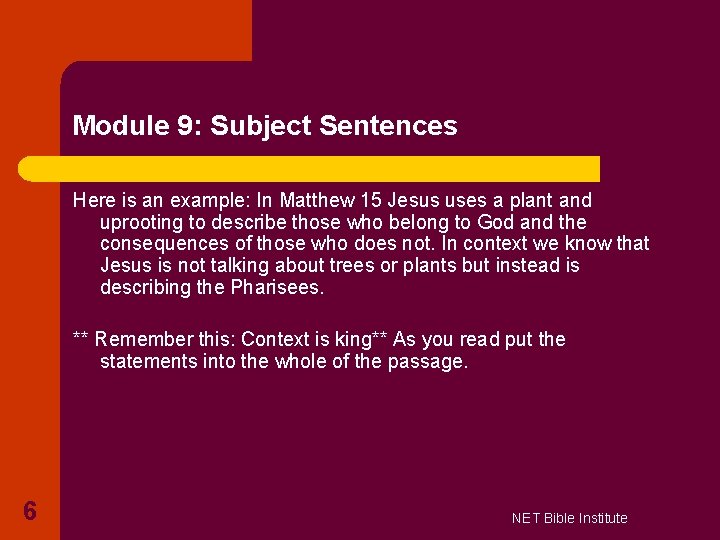 Module 9: Subject Sentences

Here is an example: In Matthew 15 Jesus uses a plant and uprooting to describe those who belong to God and the consequences of those who does not. In context we know that Jesus is not talking about trees or plants but instead is describing the Pharisees.

** Remember this: Context is king** As you read put the statements into the whole of the passage.

6

NET Bible Institute